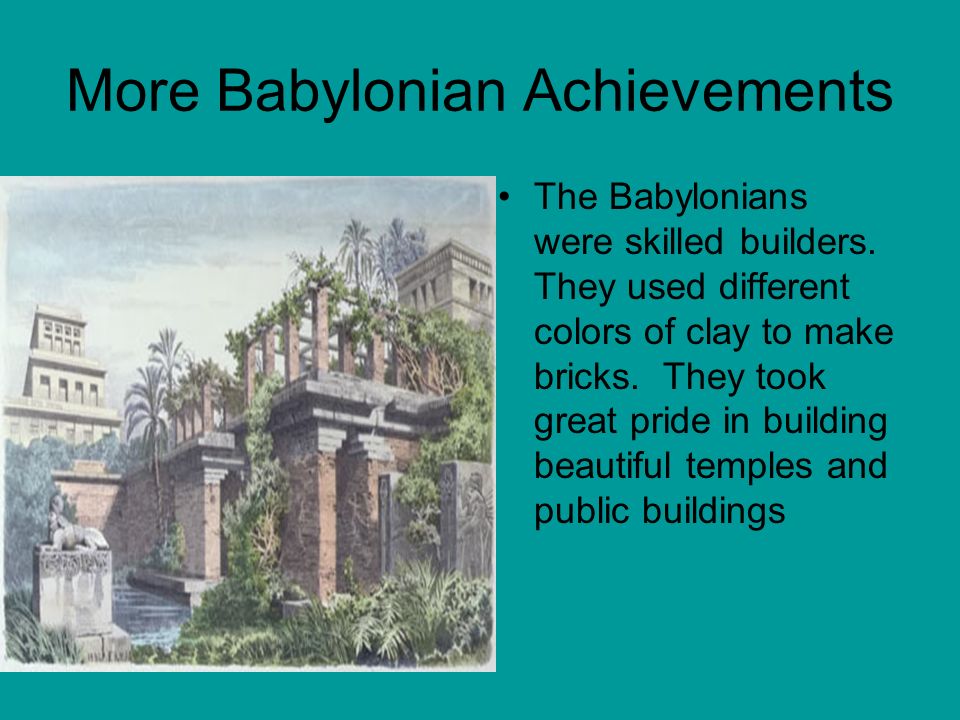 More Babylonian Achievements

• The Babylonians were skilled builders. They used different colors of clay to make bricks. They took great pride in building beautiful temples and public buildings